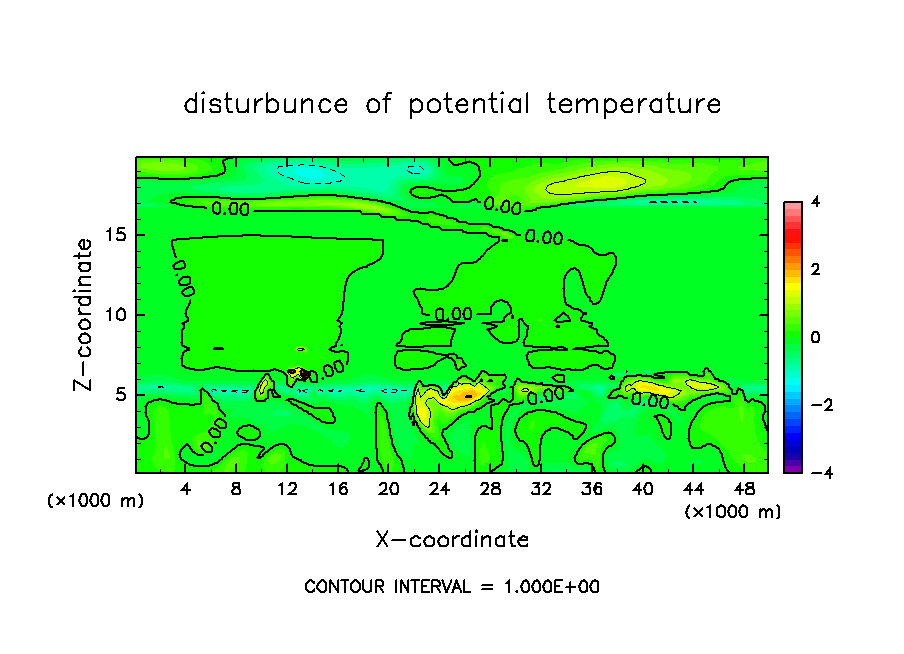 disturbunce of potential temperature

Z-coordinate

15
10
5

0.00
0.00
0.00
0.00
0.00
0.00
0.00
0.00
0.00
0.00

4
2
0
−2
−4

(×1000 m)
4 8 12 16 20 24 28 32 36 40 44 48
(×1000 m)

X-coordinate

CONTOUR INTERVAL = 1.000E+00